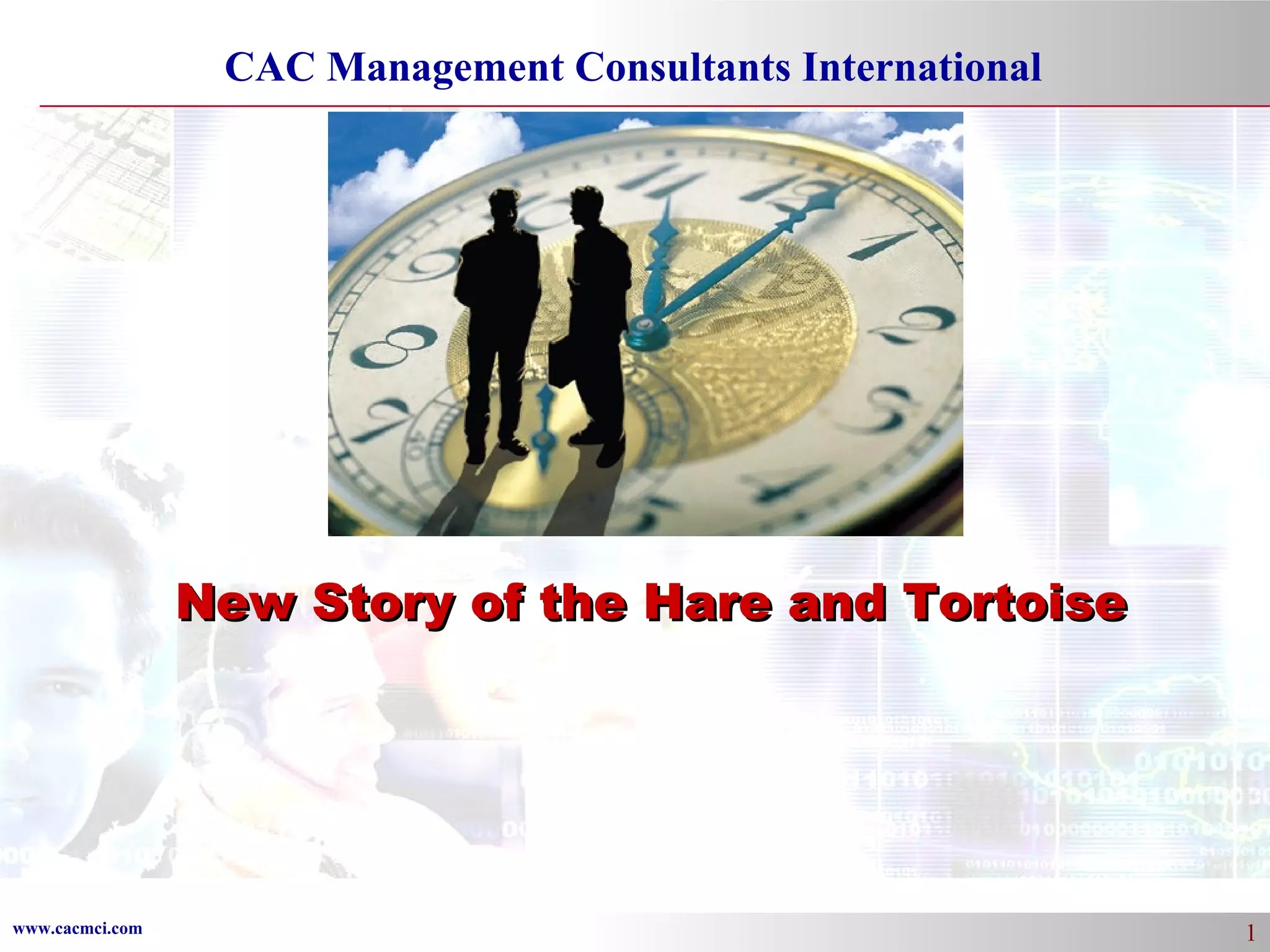 CAC Management Consultants International

New Story of the Hare and Tortoise

www.cacmci.com

1